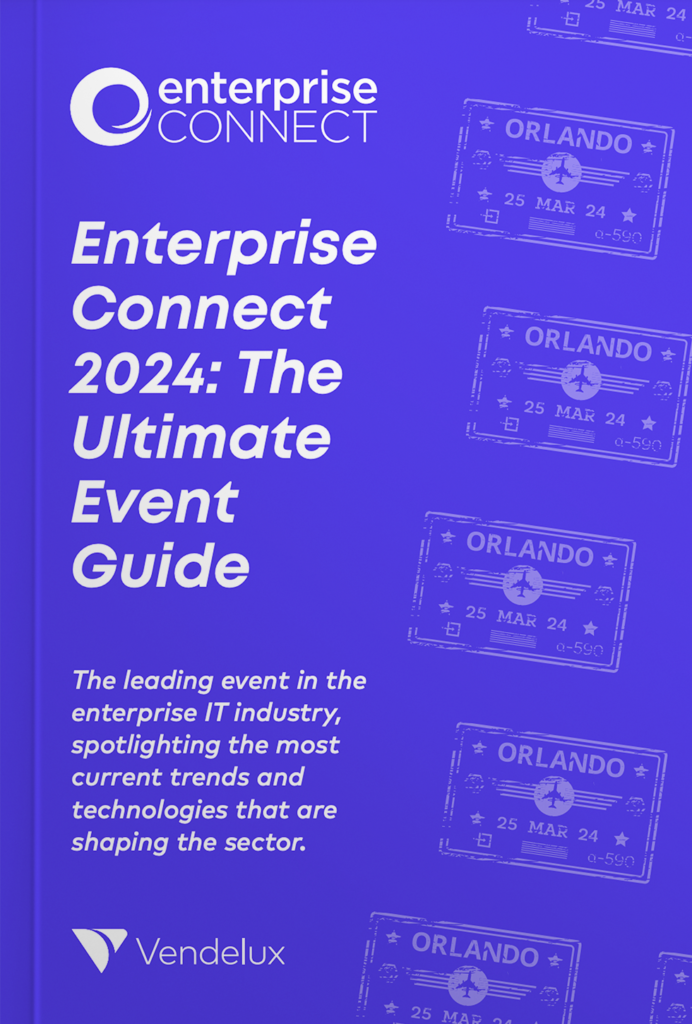 enterprise CONNECT

Enterprise Connect 2024: The Ultimate Event Guide

The leading event in the enterprise IT industry, spotlighting the most current trends and technologies that are shaping the sector.

Vendelux

25 MAR 24

ORLANDO
25 MAR 24
a-590

ORLANDO
25 MAR 24
a-590

ORLANDO
25 MAR 24
a-590

ORLANDO
25 MAR 24
a-590

ORLANDO
25 MAR 24